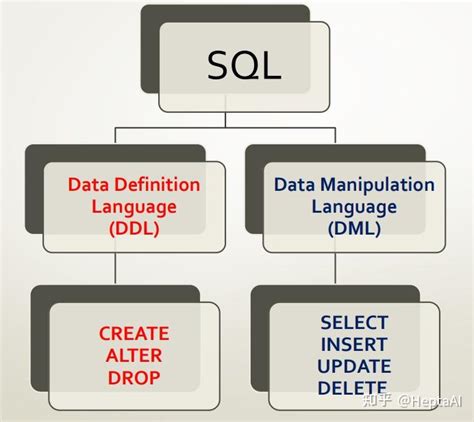 SQL

Data Definition Language (DDL)

Data Manipulation Language (DML)

CREATE
ALTER
DROP

SELECT
INSERT
UPDATE
DELETE

知乎 @HeptaAI